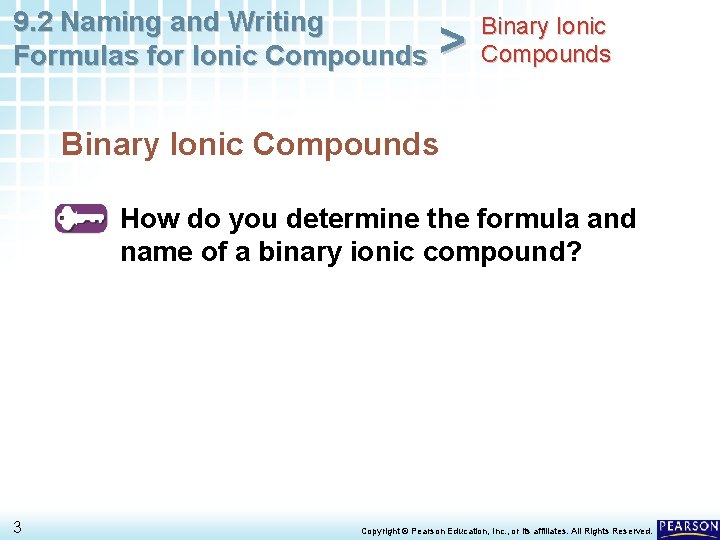 9.2 Naming and Writing Formulas for Ionic Compounds

>

Binary Ionic Compounds

Binary Ionic Compounds

How do you determine the formula and name of a binary ionic compound?

3

Copyright © Pearson Education, Inc., or its affiliates. All Rights Reserved.

PEARSON